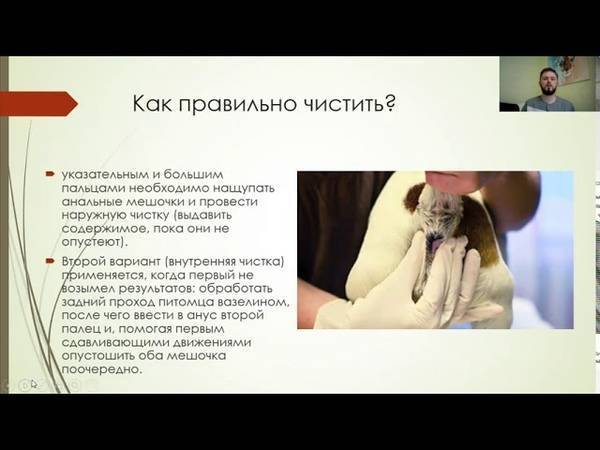 Как правильно чистить?

указательным и большим пальцами необходимо нащупать анальные мешочки и провести наружную чистку (выдавить содержимое, пока они не опустеют).

Второй вариант (внутренняя чистка) применяется, когда первый не возымел результатов: обработать задний проход питомца вазелином, после чего ввести в анус второй палец и, помогая первым сдавливающими движениями опустошить оба мешочка поочередно.